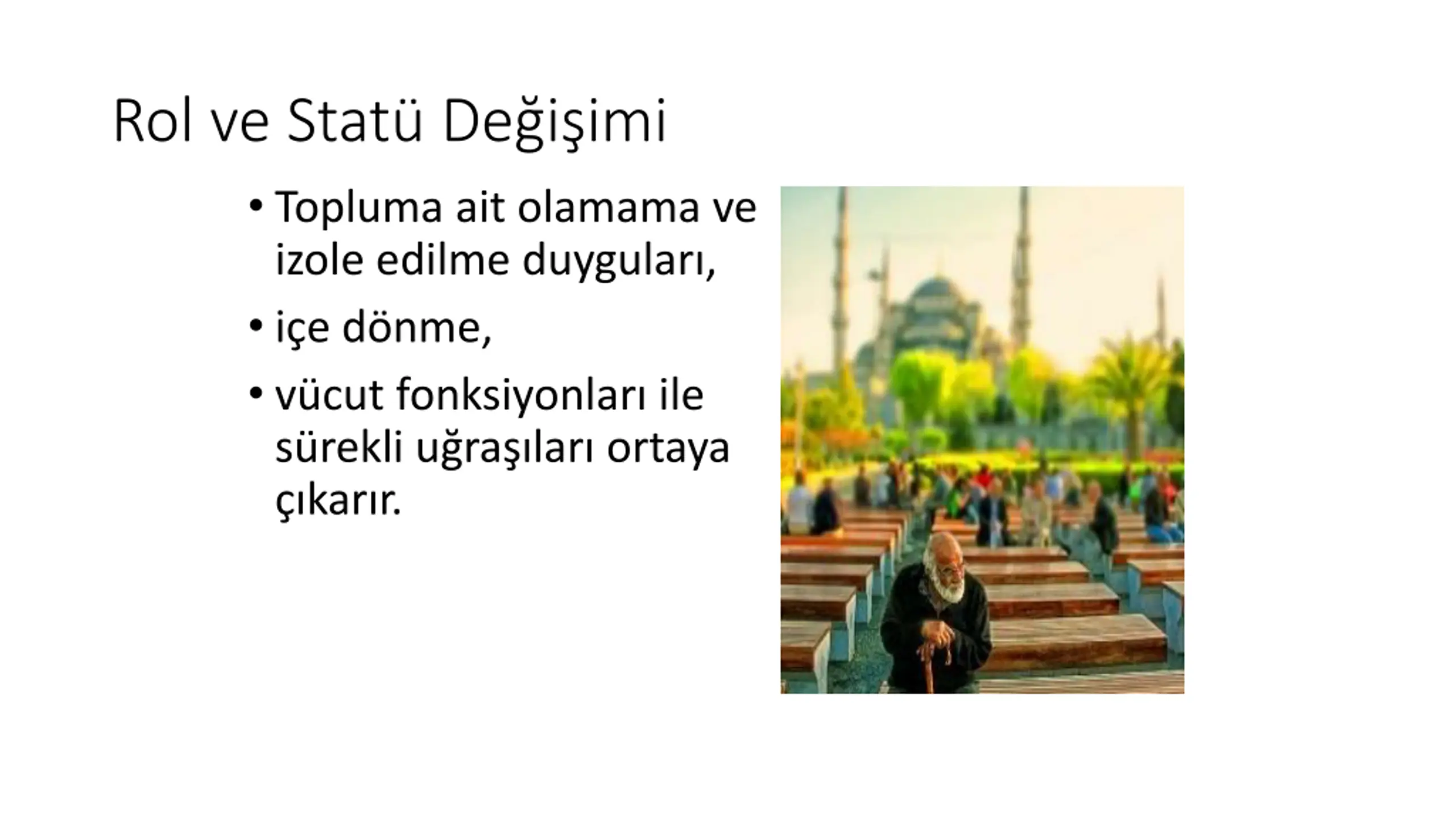 Rol ve Statü Değişimi

• Topluma ait olamama ve izole edilme duyguları,

• içe dönme,

• vücut fonksiyonları ile sürekli uğraşıları ortaya çıkarır.